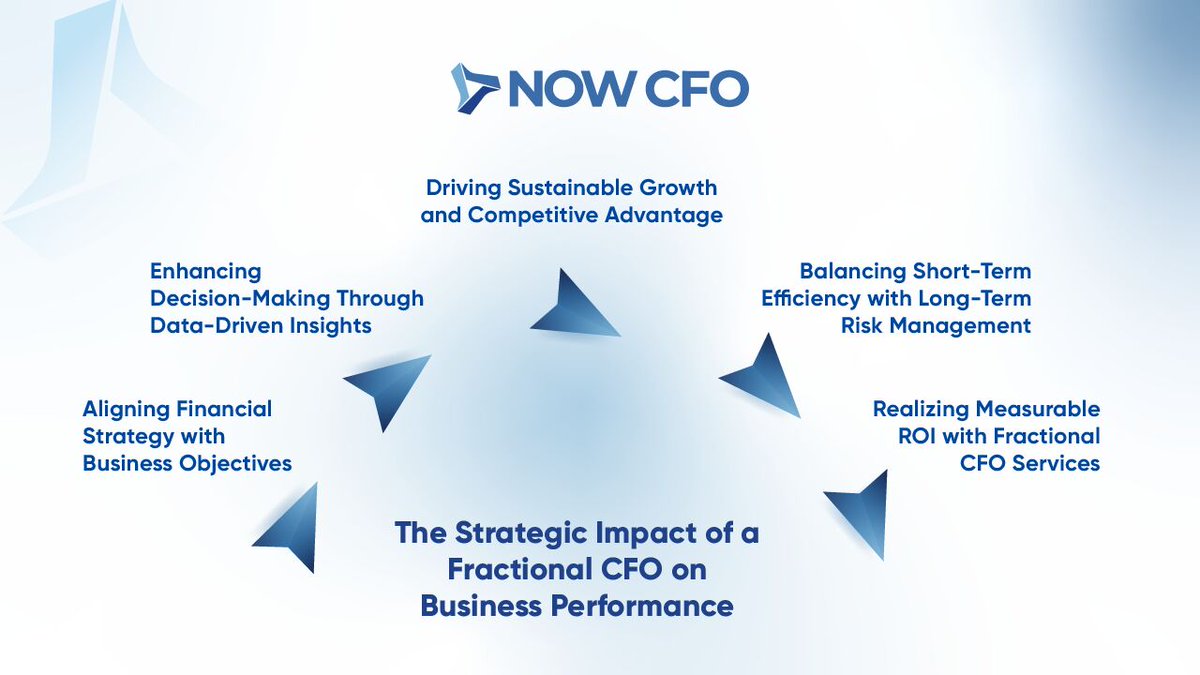 NOW CFO

Driving Sustainable Growth and Competitive Advantage

Enhancing Decision-Making Through Data-Driven Insights

Balancing Short-Term Efficiency with Long-Term Risk Management

Aligning Financial Strategy with Business Objectives

Realizing Measurable ROI with Fractional CFO Services

The Strategic Impact of a Fractional CFO on Business Performance